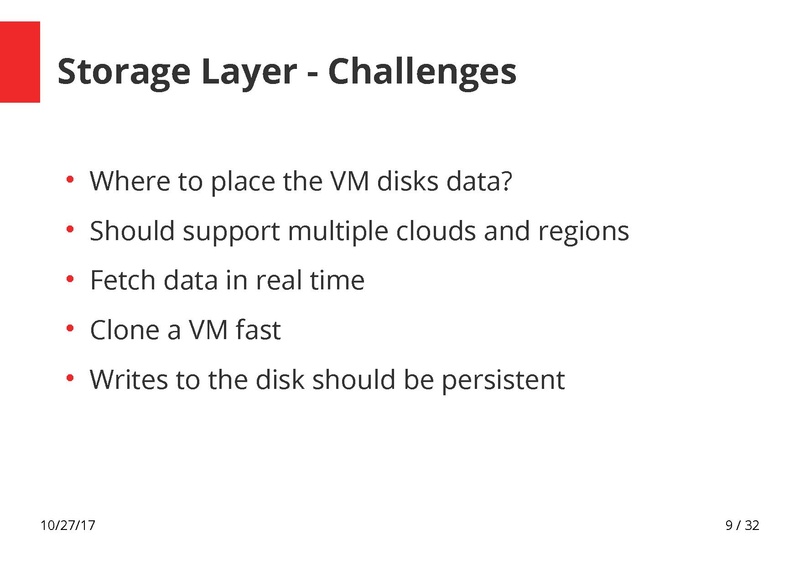 Storage Layer - Challenges

• Where to place the VM disks data?
• Should support multiple clouds and regions
• Fetch data in real time
• Clone a VM fast
• Writes to the disk should be persistent

10/27/17

9 / 32